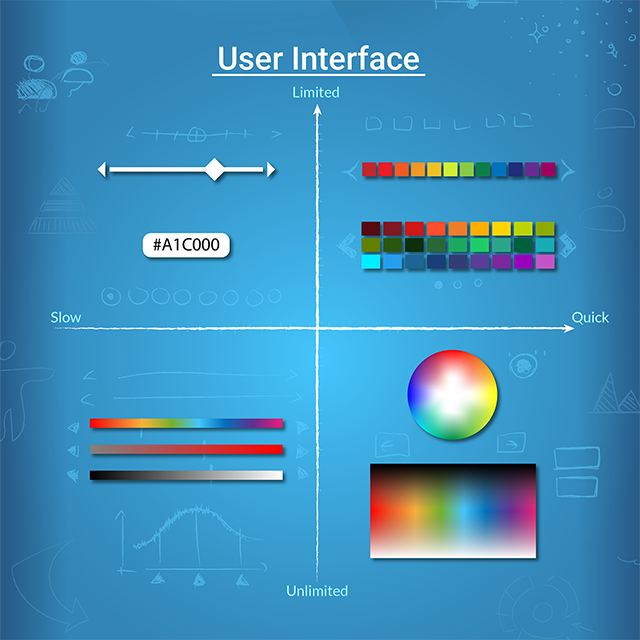 User Interface

Limited

#A1C000

Slow

Quick

Unlimited